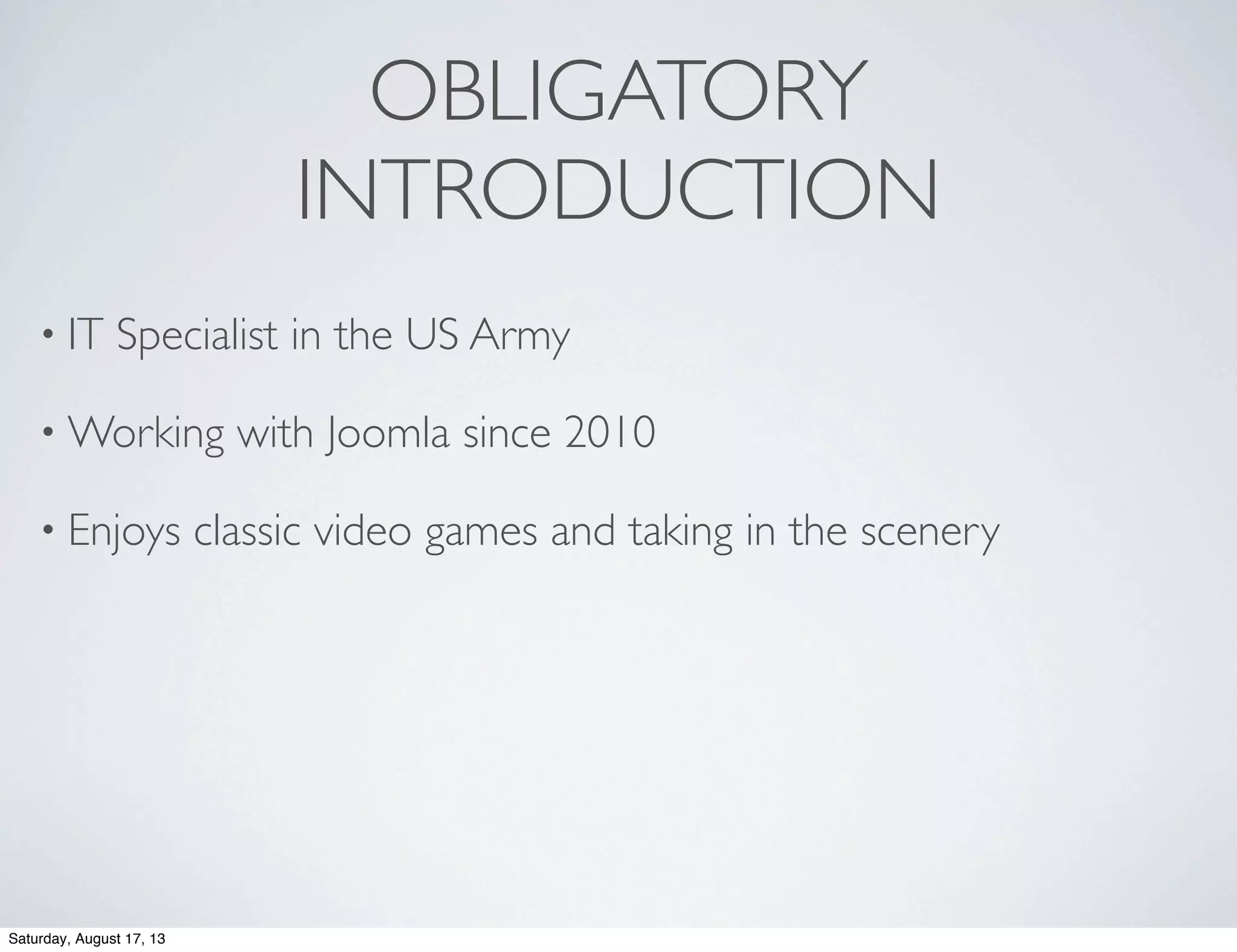 OBLIGATORY INTRODUCTION

• IT Specialist in the US Army

• Working with Joomla since 2010

• Enjoys classic video games and taking in the scenery

Saturday, August 17, 13